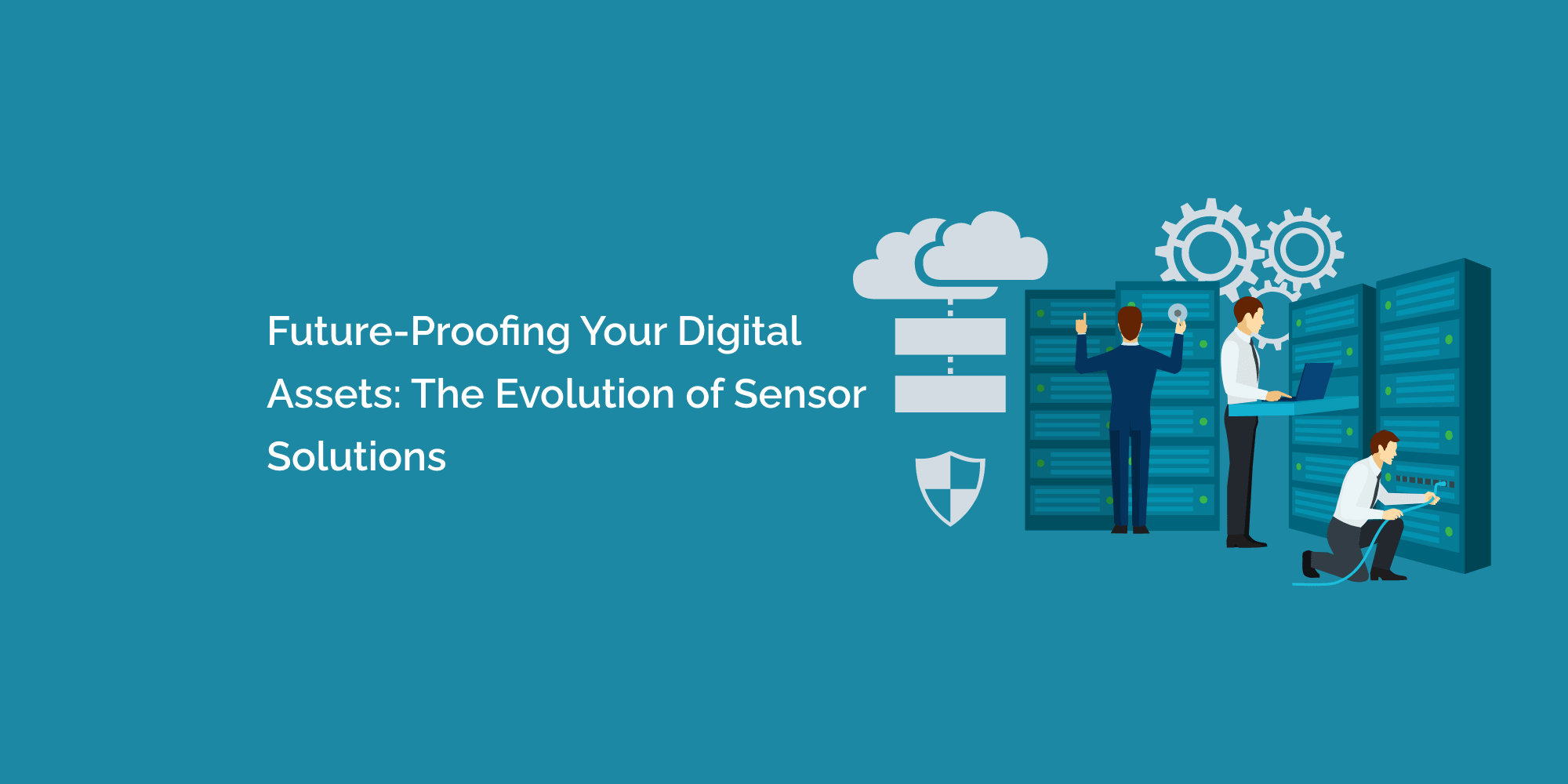 Future-Proofing Your Digital Assets: The Evolution of Sensor Solutions